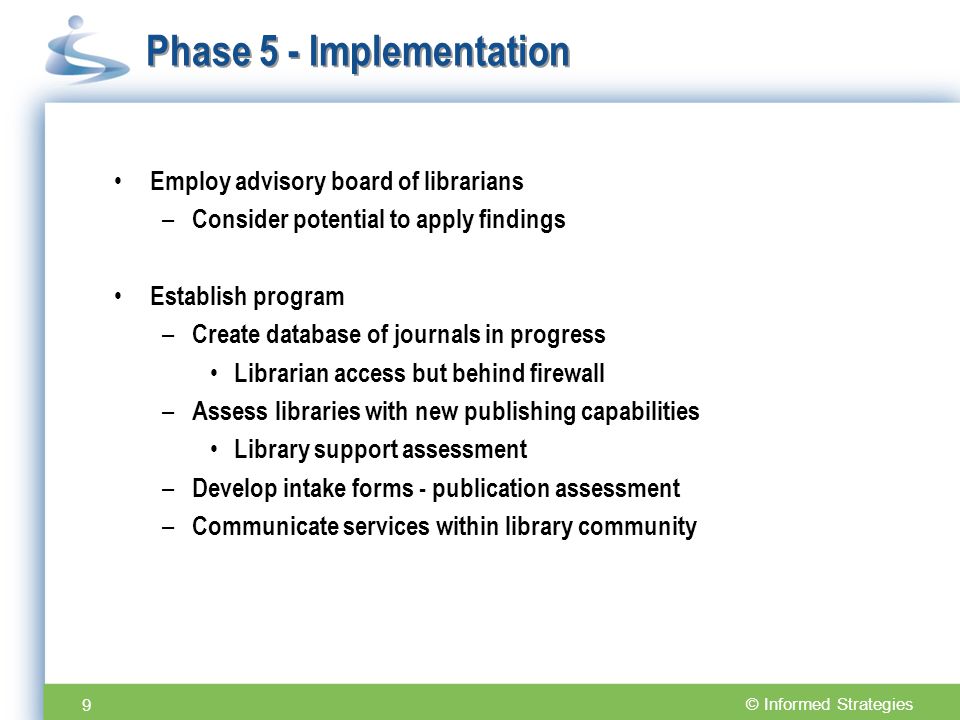 Phase 5 - Implementation

• Employ advisory board of librarians
– Consider potential to apply findings

• Establish program
– Create database of journals in progress
• Librarian access but behind firewall
– Assess libraries with new publishing capabilities
• Library support assessment
– Develop intake forms - publication assessment
– Communicate services within library community

9

© Informed Strategies